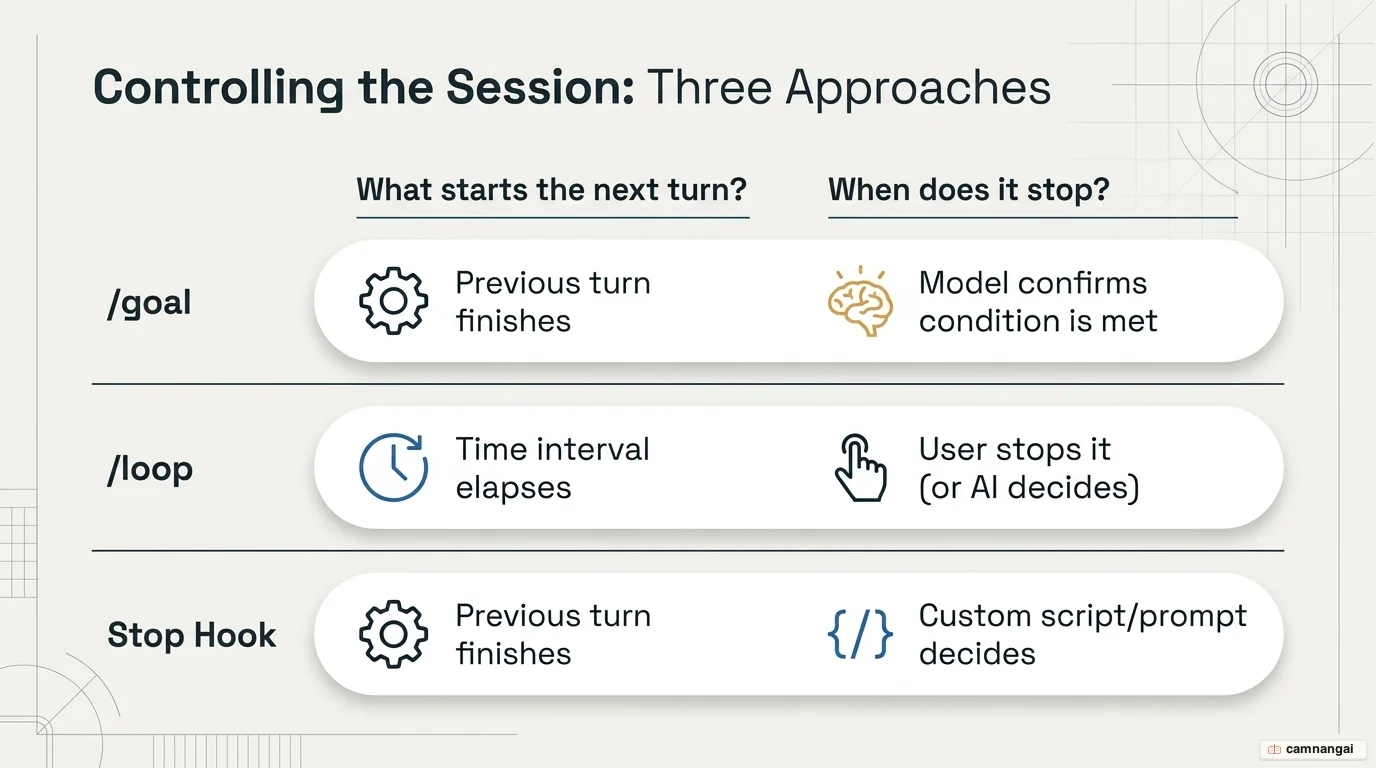 Controlling the Session: Three Approaches

| | What starts the next turn? | When does it stop? |
|---|---|---|
| /goal | Previous turn finishes | Model confirms condition is met |
| /loop | Time interval elapses | User stops it (or AI decides) |
| Stop Hook | Previous turn finishes | Custom script/prompt decides |

camnangai